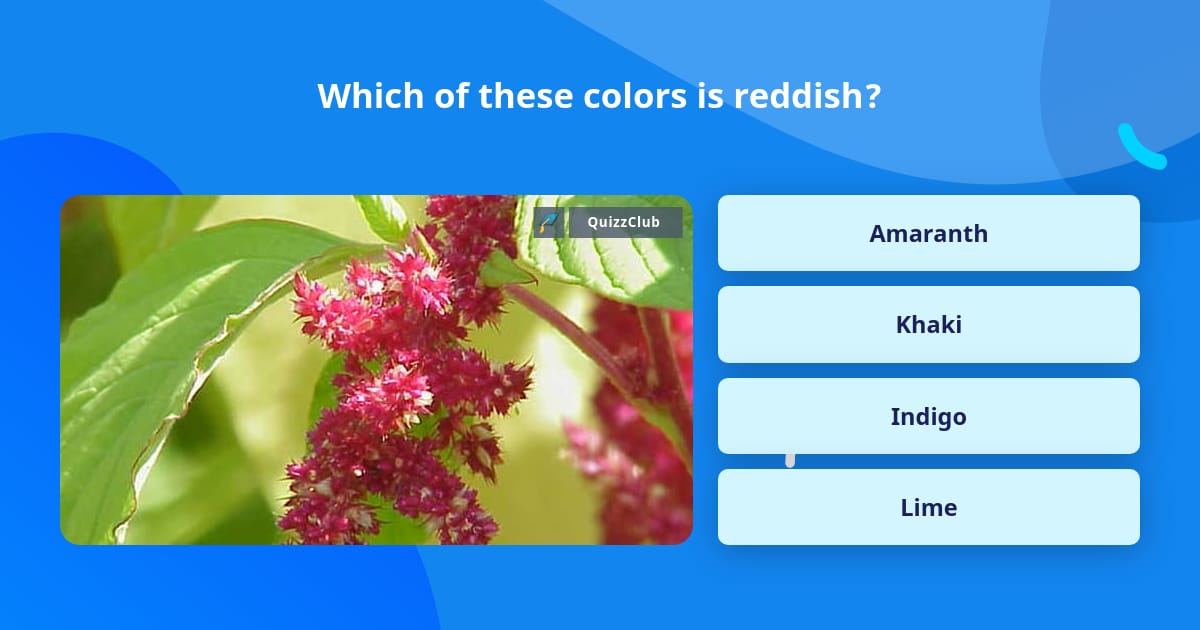 Which of these colors is reddish?

QuizzClub

Amaranth

Khaki

Indigo

Lime